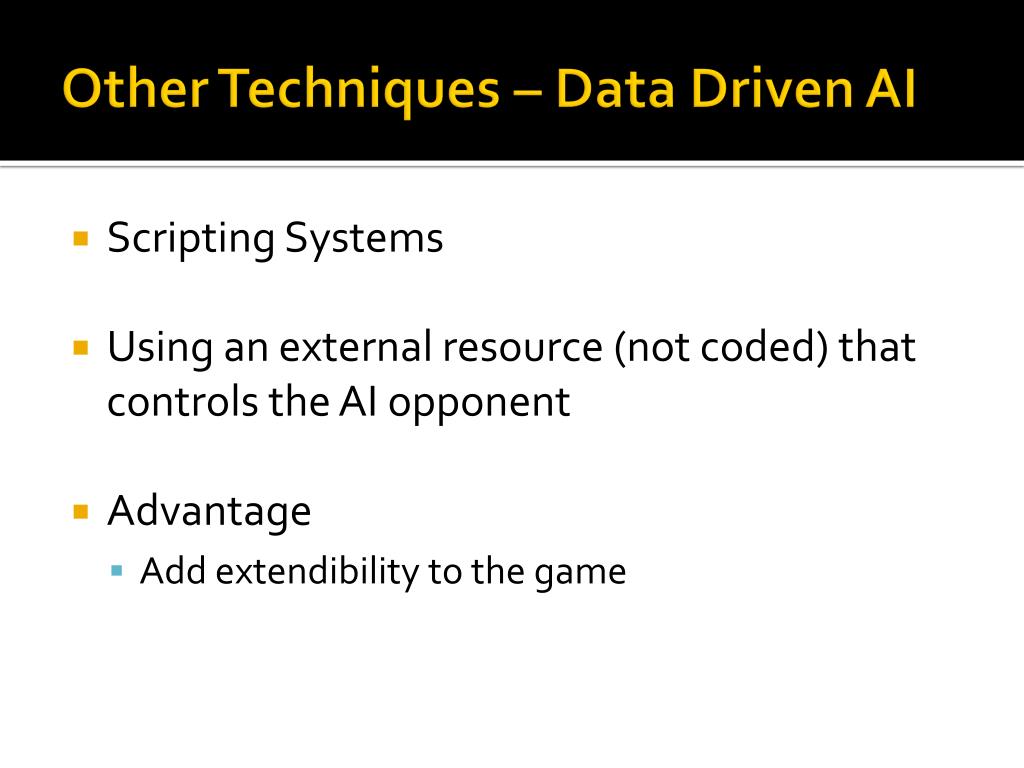 Other Techniques – Data Driven AI

Scripting Systems

Using an external resource (not coded) that controls the AI opponent

Advantage

Add extendibility to the game